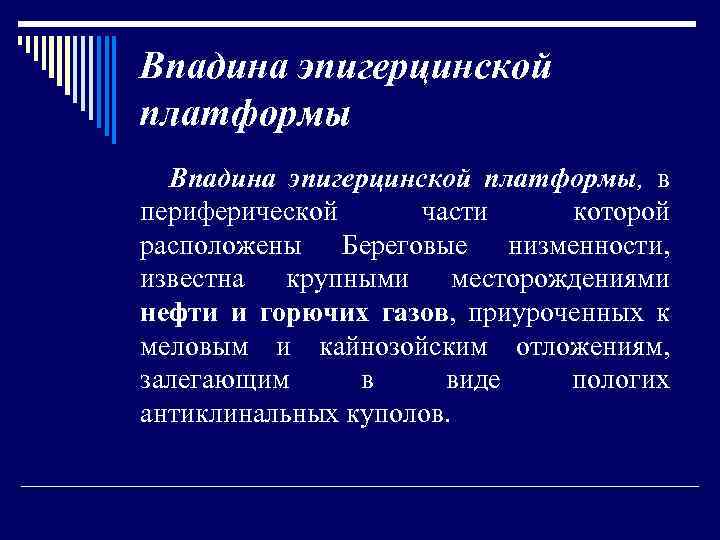 Впадина эпигерцинской платформы

Впадина эпигерцинской платформы, в периферической части которой расположены Береговые низменности, известна крупными месторождениями нефти и горючих газов, приуроченных к меловым и кайнозойским отложениям, залегающим в виде пологих антиклинальных куполов.